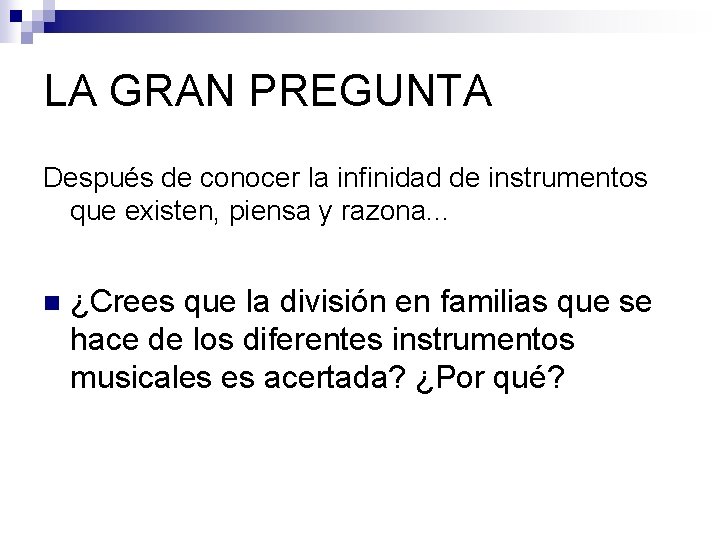 LA GRAN PREGUNTA

Después de conocer la infinidad de instrumentos que existen, piensa y razona...

¿Crees que la división en familias que se hace de los diferentes instrumentos musicales es acertada? ¿Por qué?